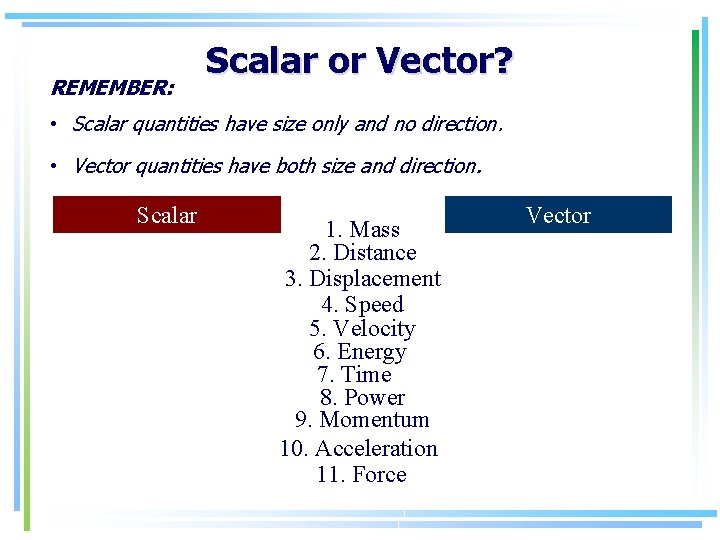 Scalar or Vector?

REMEMBER:

• Scalar quantities have size only and no direction.

• Vector quantities have both size and direction.

Scalar

Vector

1. Mass
2. Distance
3. Displacement
4. Speed
5. Velocity
6. Energy
7. Time
8. Power
9. Momentum
10. Acceleration
11. Force